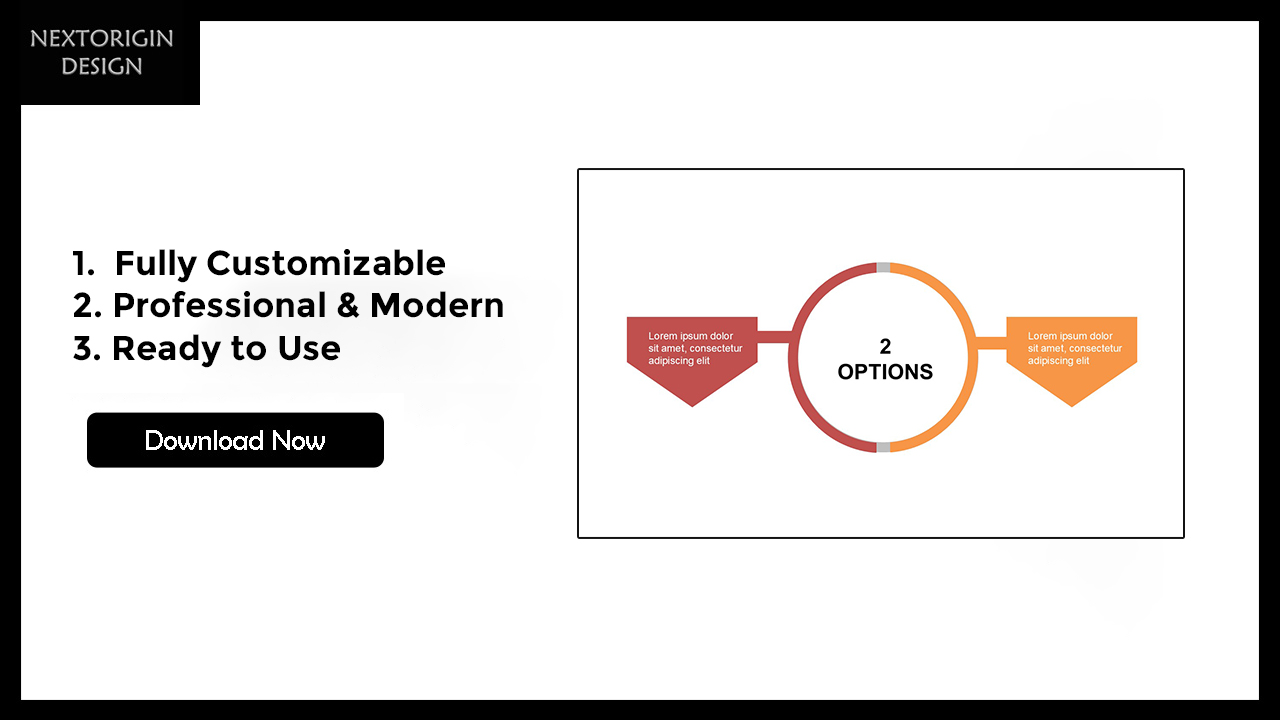 NEXTORIGIN DESIGN

1. Fully Customizable
2. Professional & Modern
3. Ready to Use

Download Now

Lorem ipsum dolor sit amet, consectetur adipiscing elit

2 OPTIONS

Lorem ipsum dolor sit amet, consectetur adipiscing elit